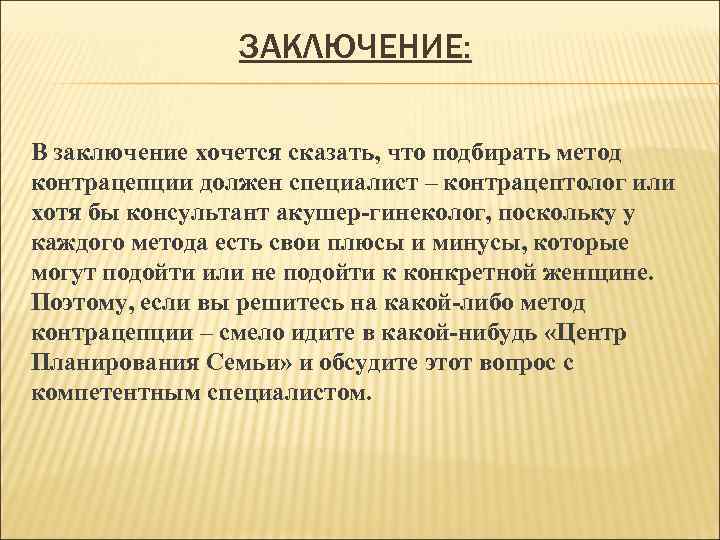 ЗАКЛЮЧЕНИЕ:

В заключение хочется сказать, что подбирать метод контрацепции должен специалист – контрацептолог или хотя бы консультант акушер-гинеколог, поскольку у каждого метода есть свои плюсы и минусы, которые могут подойти или не подойти к конкретной женщине. Поэтому, если вы решитесь на какой-либо метод контрацепции – смело идите в какой-нибудь «Центр Планирования Семьи» и обсудите этот вопрос с компетентным специалистом.